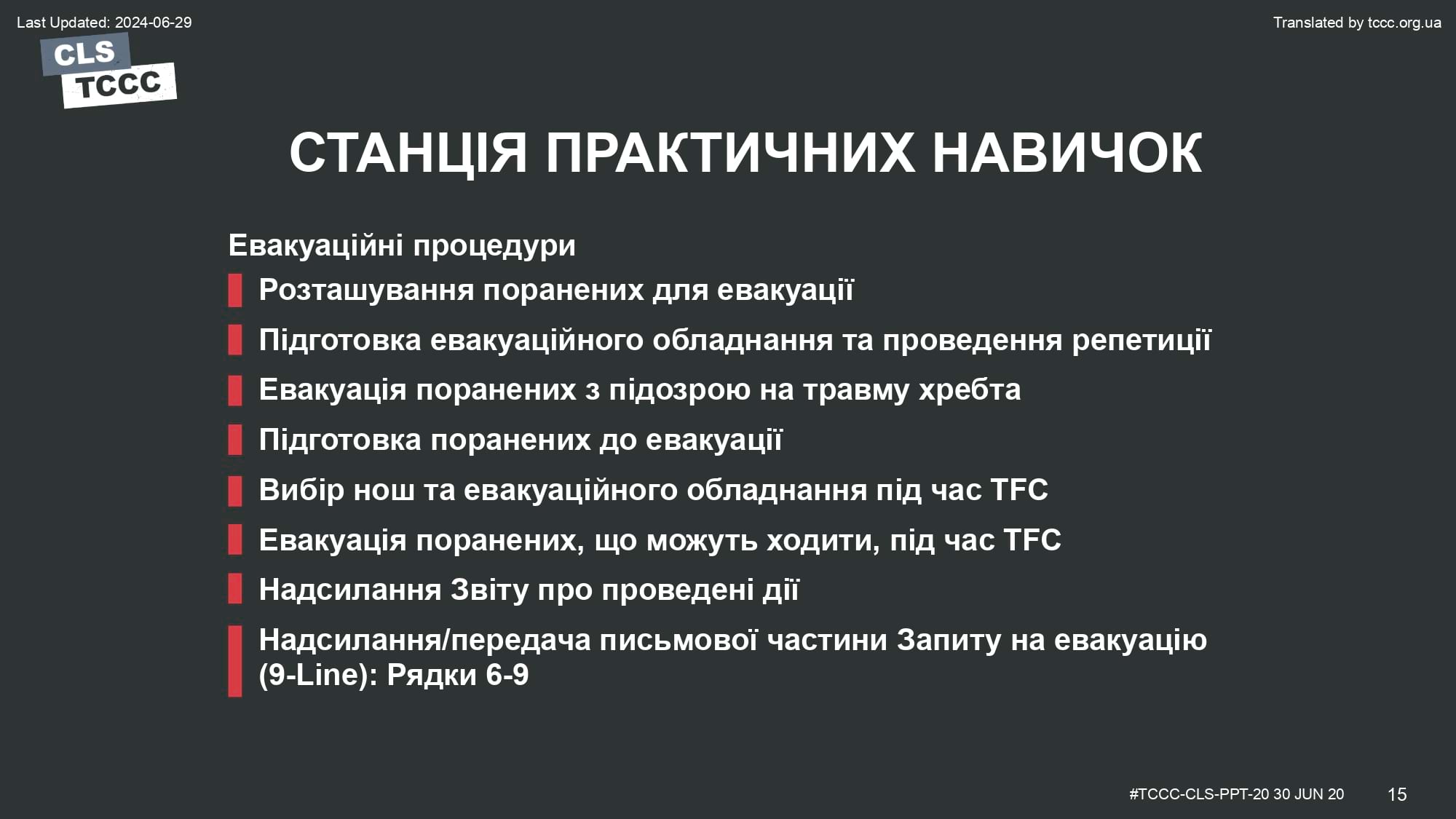 Last Updated: 2024-06-29

Translated by tccc.org.ua

CLS
TCCC

СТАНЦІЯ ПРАКТИЧНИХ НАВИЧОК

Евакуаційні процедури

Розташування поранених для евакуації

Підготовка евакуаційного обладнання та проведення репетиції

Евакуація поранених з підозрою на травму хребта

Підготовка поранених до евакуації

Вибір нош та евакуаційного обладнання під час TFC

Евакуація поранених, що можуть ходити, під час TFC

Надсилання Звіту про проведені дії

Надсилання/передача письмової частини Запиту на евакуацію (9-Line): Рядки 6-9

#TCCC-CLS-PPT-20 30 JUN 20

15